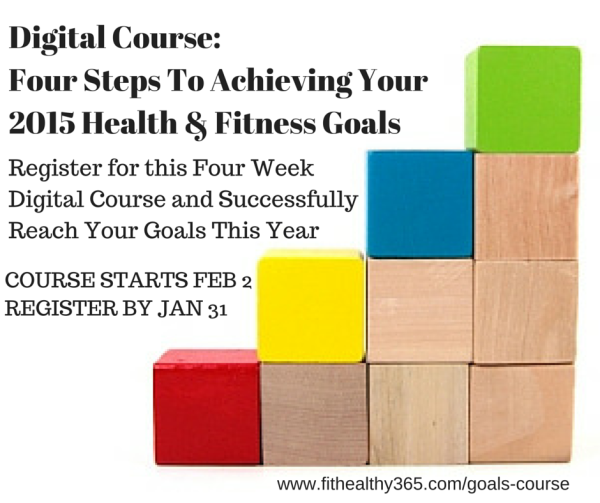 Digital Course:
Four Steps To Achieving Your 2015 Health & Fitness Goals

Register for this Four Week Digital Course and Successfully Reach Your Goals This Year

COURSE STARTS FEB 2
REGISTER BY JAN 31

www.fithealthy365.com/goals-course